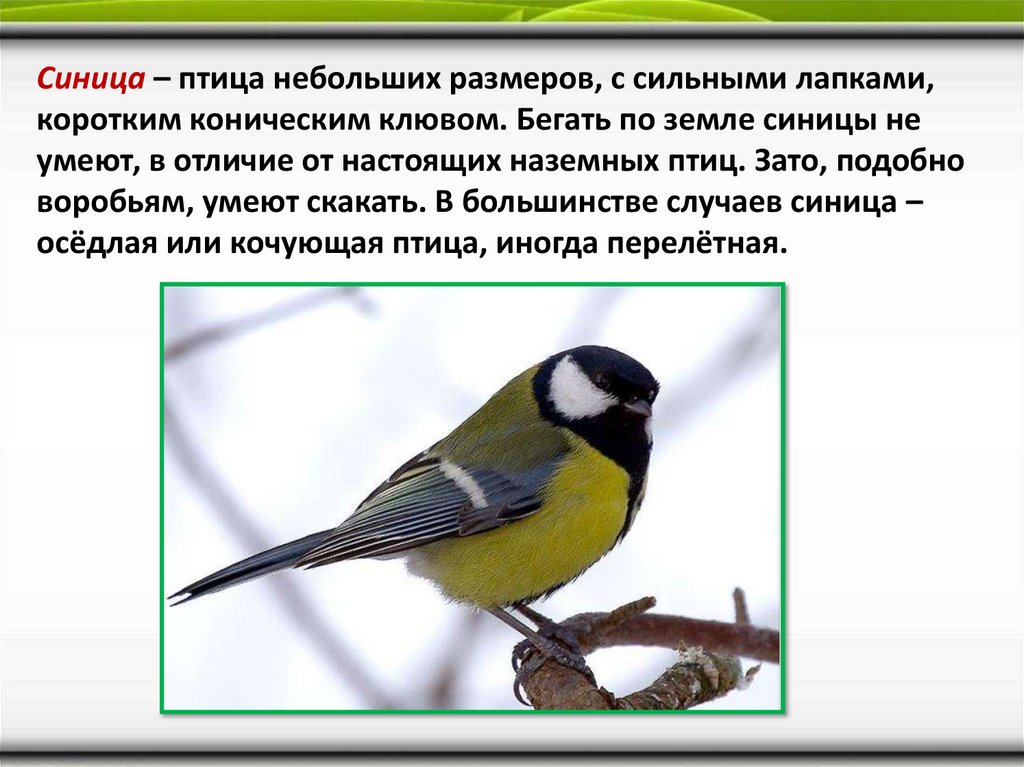 Синица – птица небольших размеров, с сильными лапками, коротким коническим клювом. Бегать по земле синицы не умеют, в отличие от настоящих наземных птиц. Зато, подобно воробьям, умеют скакать. В большинстве случаев синица – осёдлая или кочующая птица, иногда перелётная.